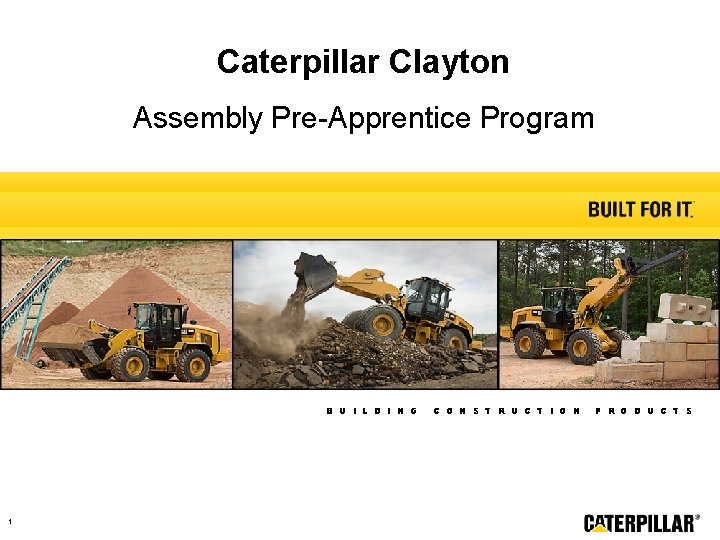 Caterpillar Clayton

Assembly Pre-Apprentice Program

BUILT FOR IT.

BUILDING CONSTRUCTION PRODUCTS

1

CATERPILLAR®